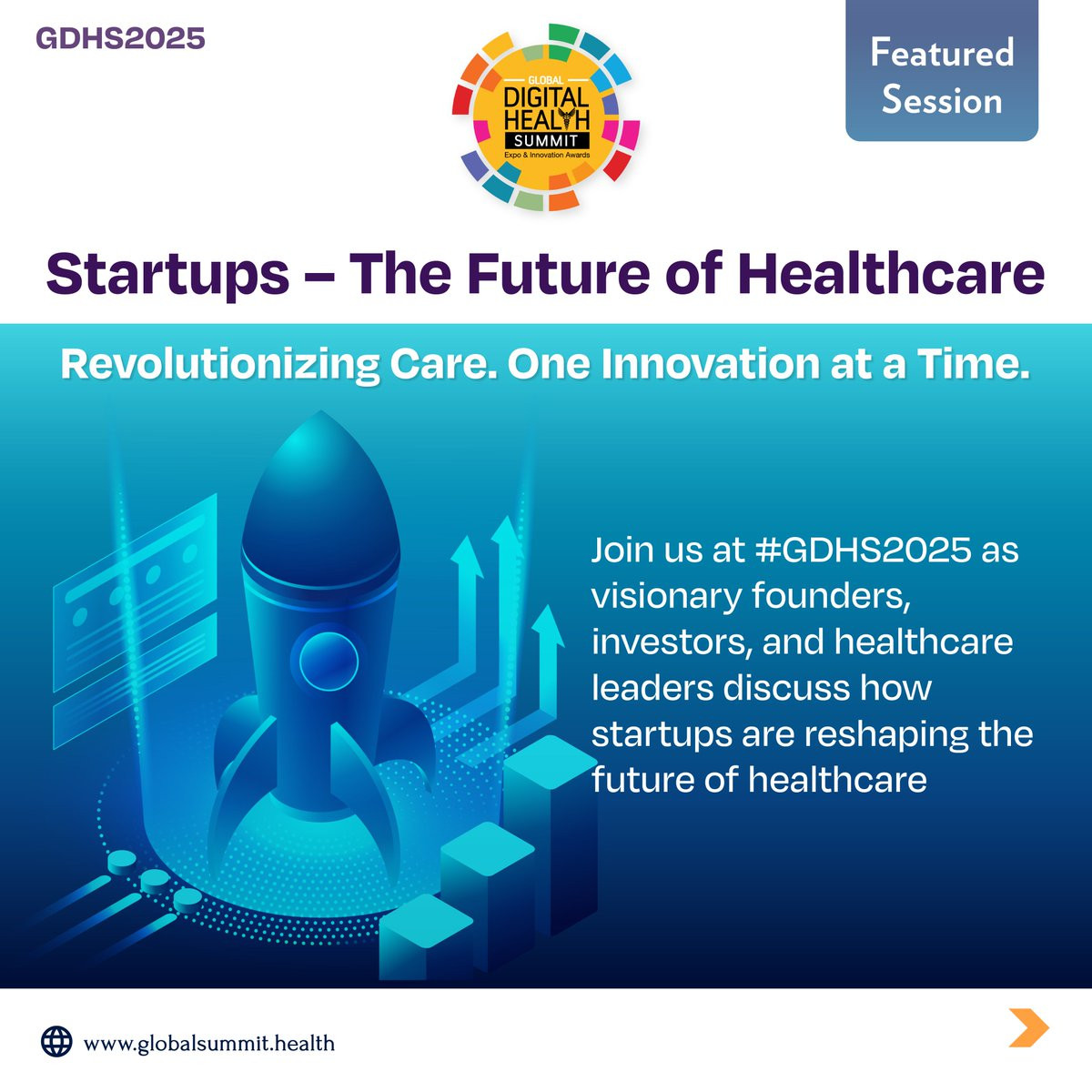 GDHS2025

GLOBAL
DIGITAL
HEALTH
SUMMIT
Expo & Innovation Awards

Featured Session

Startups – The Future of Healthcare

Revolutionizing Care. One Innovation at a Time.

Join us at #GDHS2025 as visionary founders, investors, and healthcare leaders discuss how startups are reshaping the future of healthcare

www.globalsummit.health